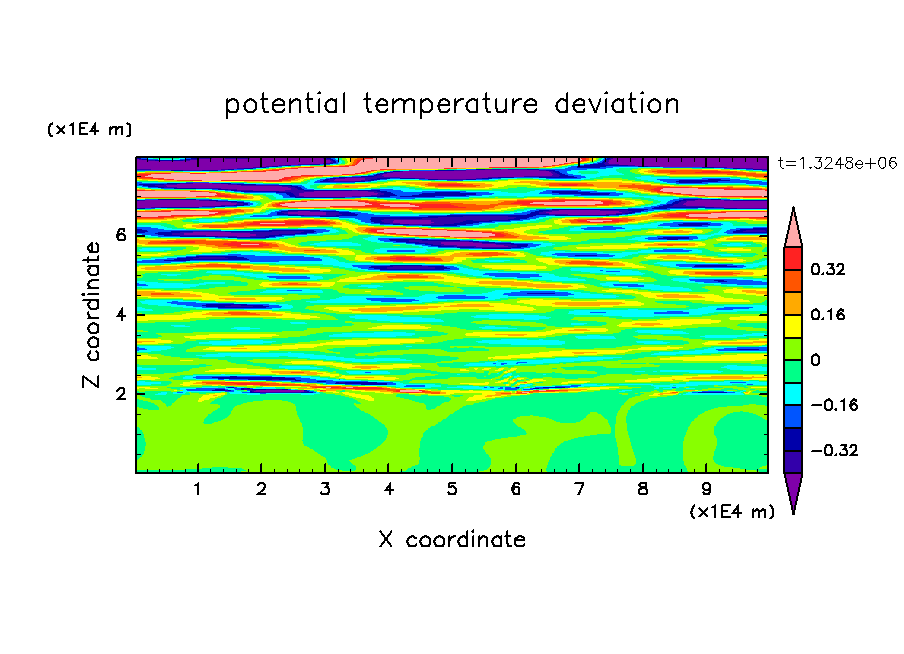 potential temperature deviation

(x1E4 m)

t=1.3248e+06

Z coordinate

6
4
2

0.32
0.16
0
−0.16
−0.32

1 2 3 4 5 6 7 8 9

(x1E4 m)

X coordinate